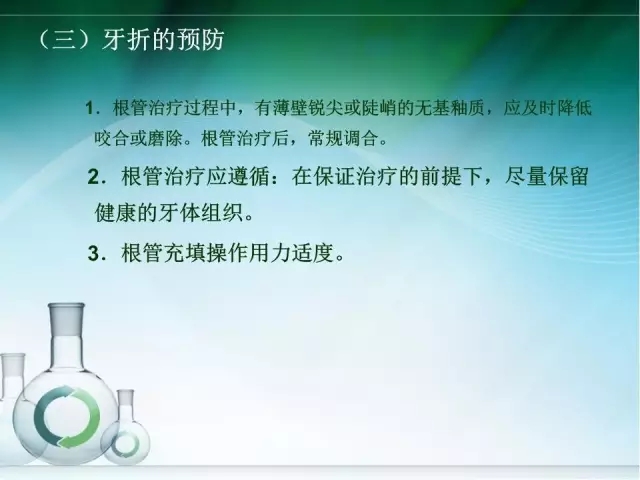 （三）牙折的预防

1．根管治疗过程中，有薄壁锐尖或陡峭的无基釉质，应及时降低咬合或磨除。根管治疗后，常规调合。

2．根管治疗应遵循：在保证治疗的前提下，尽量保留健康的牙体组织。

3．根管充填操作用力适度。